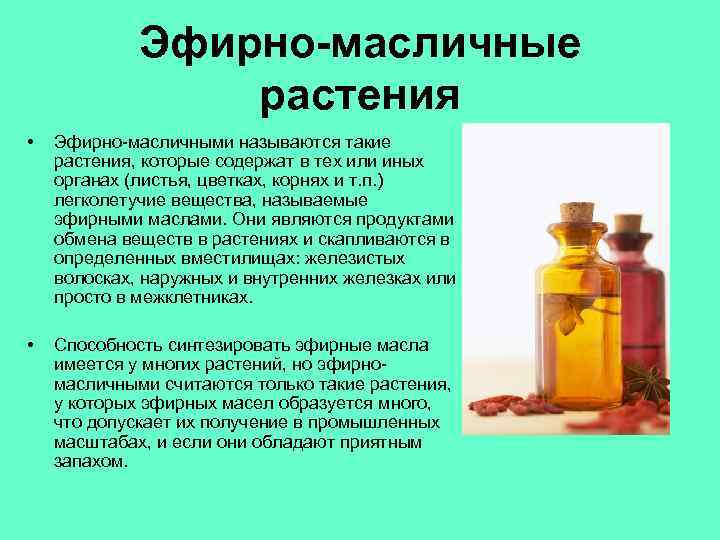 Эфирно-масличные растения

• Эфирно-масличными называются такие растения, которые содержат в тех или иных органах (листья, цветках, корнях и т.п.) легколетучие вещества, называемые эфирными маслами. Они являются продуктами обмена веществ в растениях и скапливаются в определенных вместилищах: железистых волосках, наружных и внутренних железках или просто в межклетниках.

• Способность синтезировать эфирные масла имеется у многих растений, но эфирно-масличными считаются только такие растения, у которых эфирных масел образуется много, что допускает их получение в промышленных масштабах, и если они обладают приятным запахом.